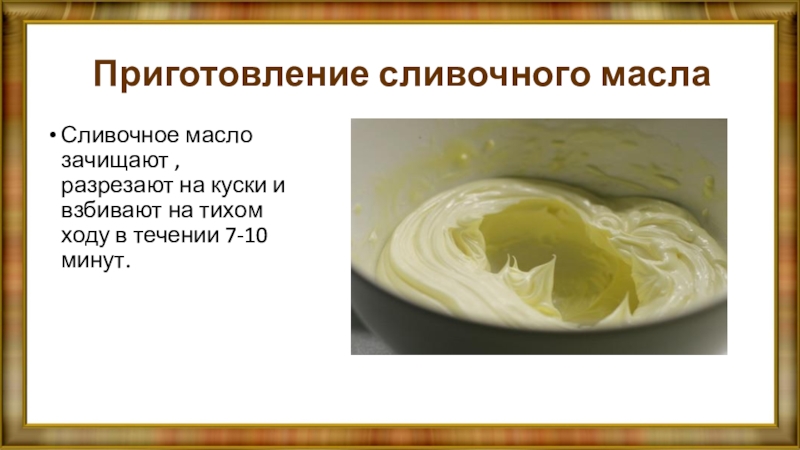 Приготовление сливочного масла

• Сливочное масло зачищают , разрезают на куски и взбивают на тихом ходу в течении 7-10 минут.